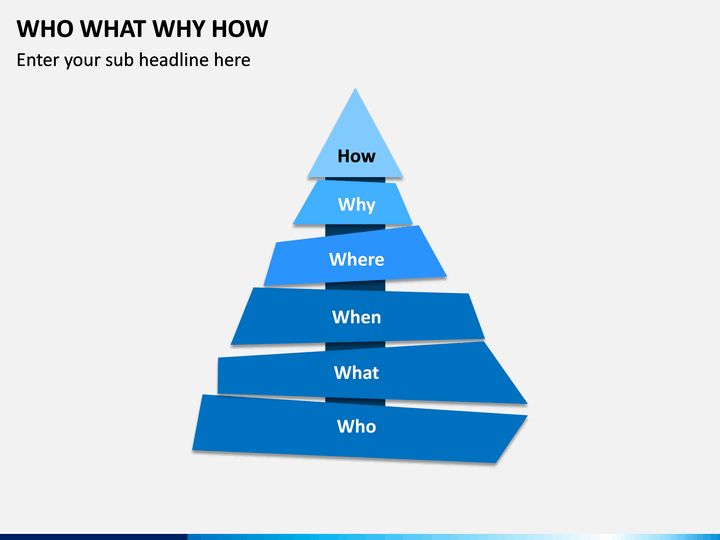 WHO WHAT WHY HOW

Enter your sub headline here

How

Why

Where

When

What

Who